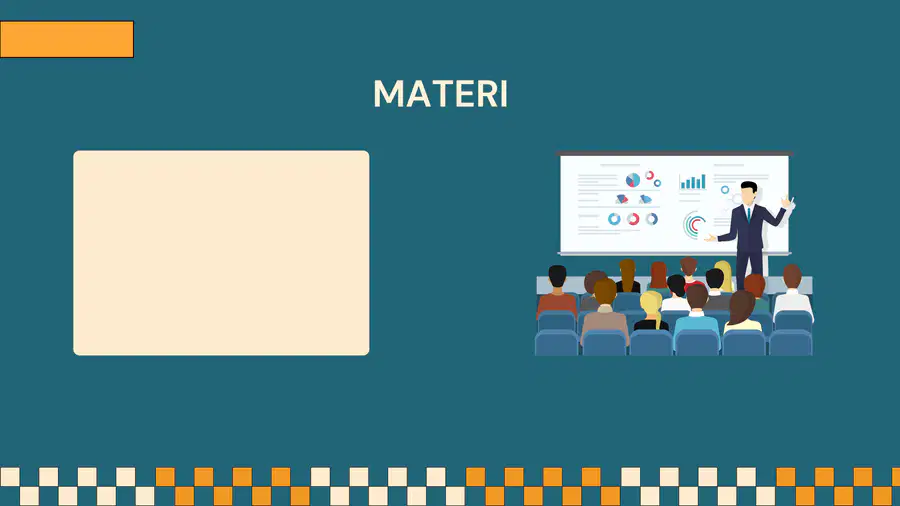 MATERI